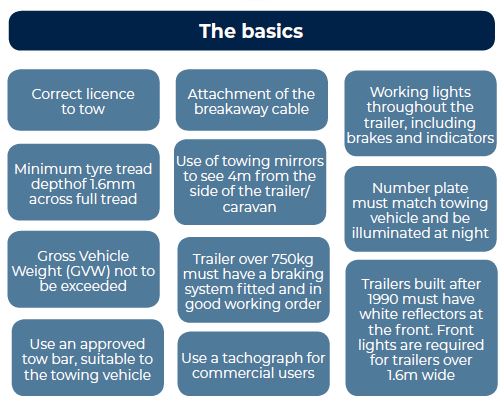 The basics

Correct licence to tow

Minimum tyre tread depthof 1.6mm across full tread

Gross Vehicle Weight (GVW) not to be exceeded

Use an approved tow bar, suitable to the towing vehicle

Attachment of the breakaway cable

Use of towing mirrors to see 4m from the side of the trailer/ caravan

Trailer over 750kg must have a braking system fitted and in good working order

Use a tachograph for commercial users

Working lights throughout the trailer, including brakes and indicators

Number plate must match towing vehicle and be illuminated at night

Trailers built after 1990 must have white reflectors at the front. Front lights are required for trailers over 1.6m wide